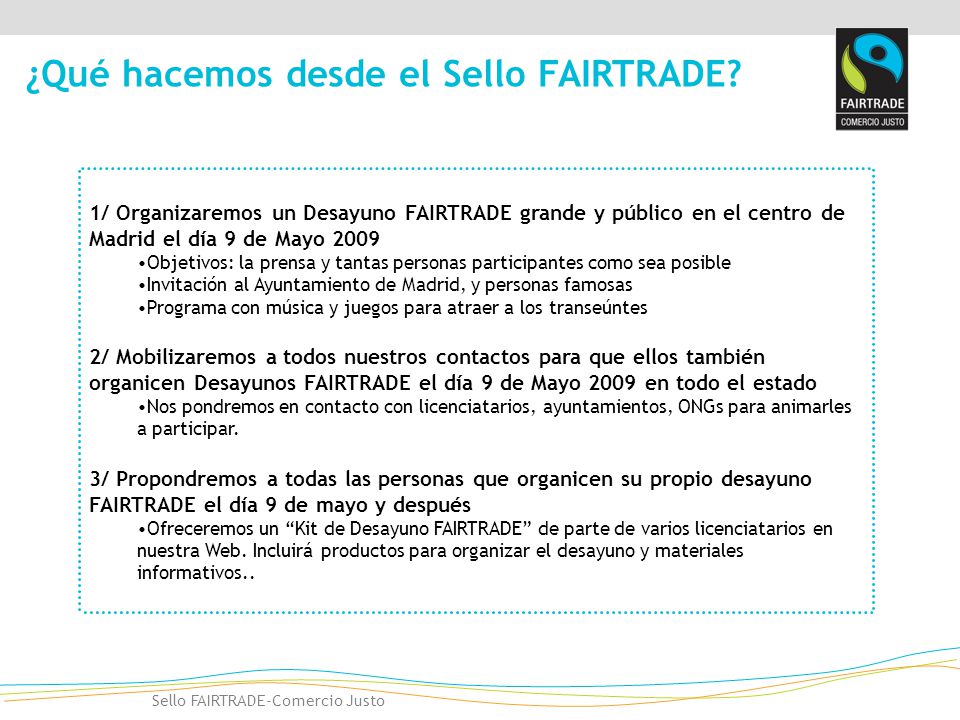 ¿Qué hacemos desde el Sello FAIRTRADE?

FAIRTRADE
COMERCIO JUSTO

1/ Organizaremos un Desayuno FAIRTRADE grande y público en el centro de Madrid el día 9 de Mayo 2009

•Objetivos: la prensa y tantas personas participantes como sea posible
•Invitación al Ayuntamiento de Madrid, y personas famosas
•Programa con música y juegos para atraer a los transeúntes

2/ Mobilizaremos a todos nuestros contactos para que ellos también organicen Desayunos FAIRTRADE el día 9 de Mayo 2009 en todo el estado

•Nos pondremos en contacto con licenciatarios, ayuntamientos, ONGs para animarles a participar.

3/ Propondremos a todas las personas que organicen su propio desayuno FAIRTRADE el día 9 de mayo y después

•Ofreceremos un “Kit de Desayuno FAIRTRADE” de parte de varios licenciatarios en nuestra Web. Incluirá productos para organizar el desayuno y materiales informativos..

Sello FAIRTRADE-Comercio Justo